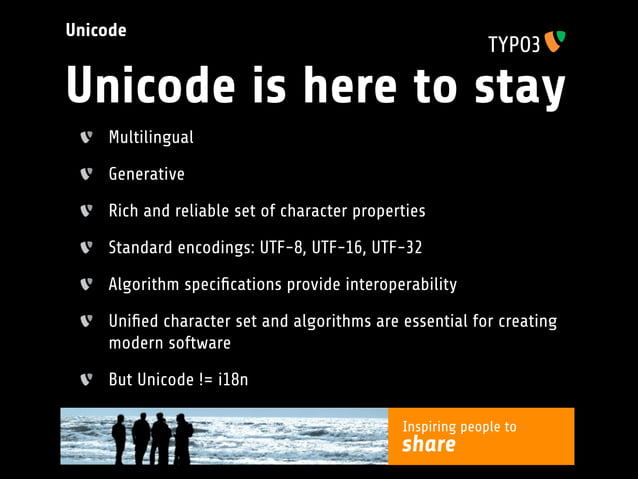 Unicode

TYPO3

Unicode is here to stay

Multilingual

Generative

Rich and reliable set of character properties

Standard encodings: UTF-8, UTF-16, UTF-32

Algorithm specifications provide interoperability

Unified character set and algorithms are essential for creating modern software

But Unicode != i18n

Inspiring people to share